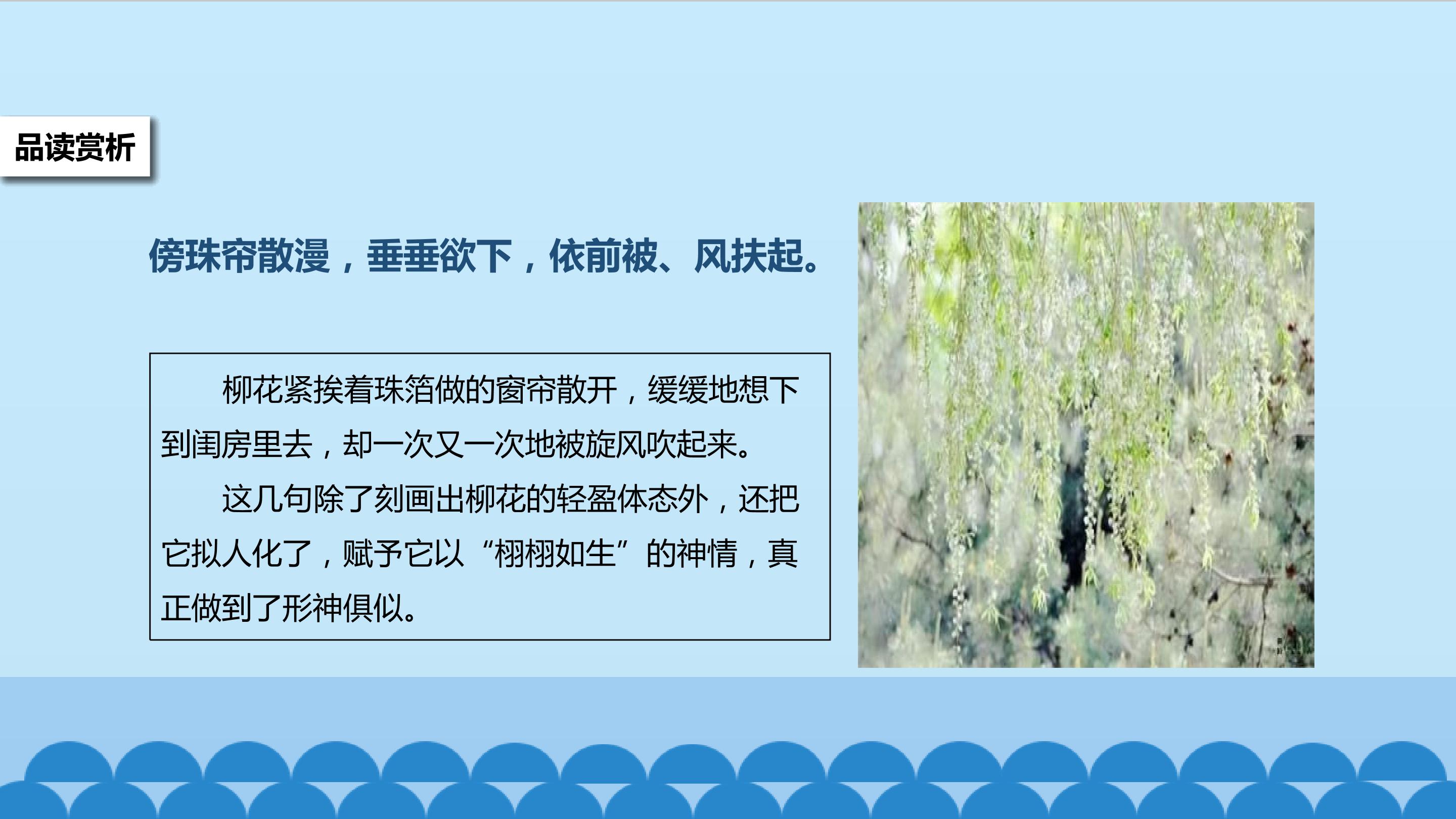 品读赏析

傍珠帘散漫，垂垂欲下，依前被、风扶起。

柳花紧挨着珠箔做的窗帘散开，缓缓地想下到闺房里去，却一次又一次地被旋风吹起来。

这几句除了刻画出柳花的轻盈体态外，还把它拟人化了，赋予它以“栩栩如生”的神情，真正做到了形神俱似。